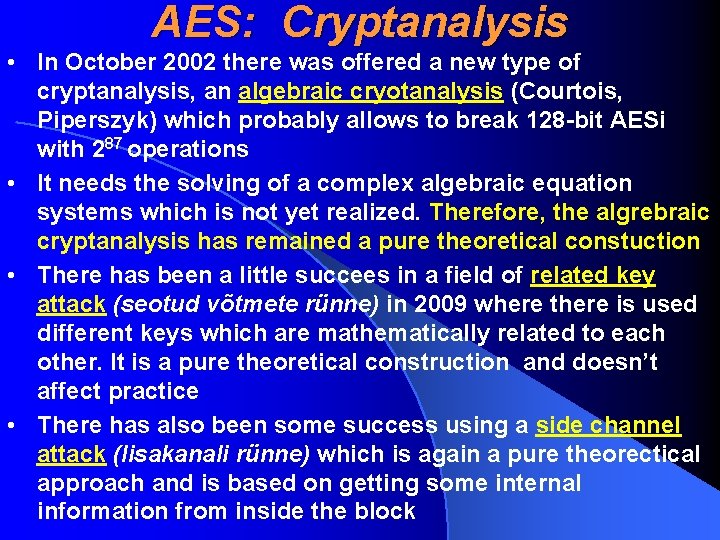 AES: Cryptanalysis

• In October 2002 there was offered a new type of cryptanalysis, an algebraic cryotanalysis (Courtois, Piperszyk) which probably allows to break 128-bit AESi with $2^{87}$ operations

• It needs the solving of a complex algebraic equation systems which is not yet realized. Therefore, the algrebraic cryptanalysis has remained a pure theoretical constuction

• There has been a little succees in a field of related key attack (seotud võtmete rünne) in 2009 where there is used different keys which are mathematically related to each other. It is a pure theoretical construction and doesn't affect practice

• There has also been some success using a side channel attack (lisakanali rünne) which is again a pure theorectical approach and is based on getting some internal information from inside the block